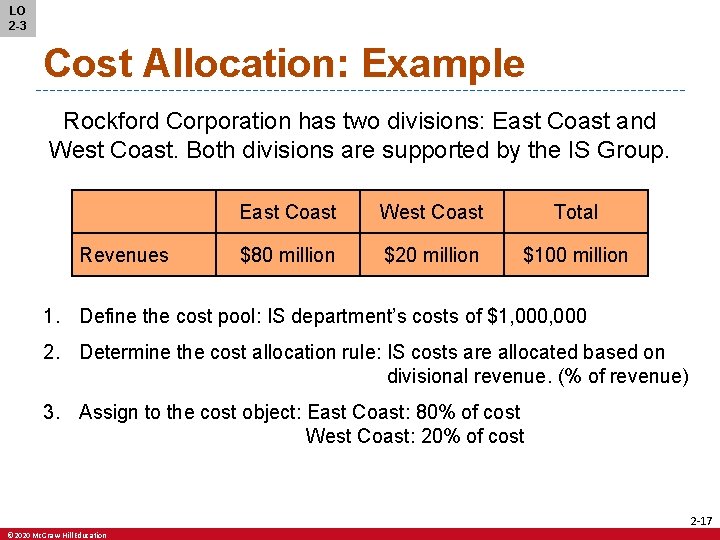 LO 2-3

Cost Allocation: Example

Rockford Corporation has two divisions: East Coast and West Coast. Both divisions are supported by the IS Group.

| | East Coast | West Coast | Total |
|---|---|---|---|
| Revenues | \$80 million | \$20 million | \$100 million |

1. Define the cost pool: IS department's costs of \$1,000,000

2. Determine the cost allocation rule: IS costs are allocated based on divisional revenue. (% of revenue)

3. Assign to the cost object: East Coast: 80% of cost
West Coast: 20% of cost

2-17

© 2020 McGraw Hill Education